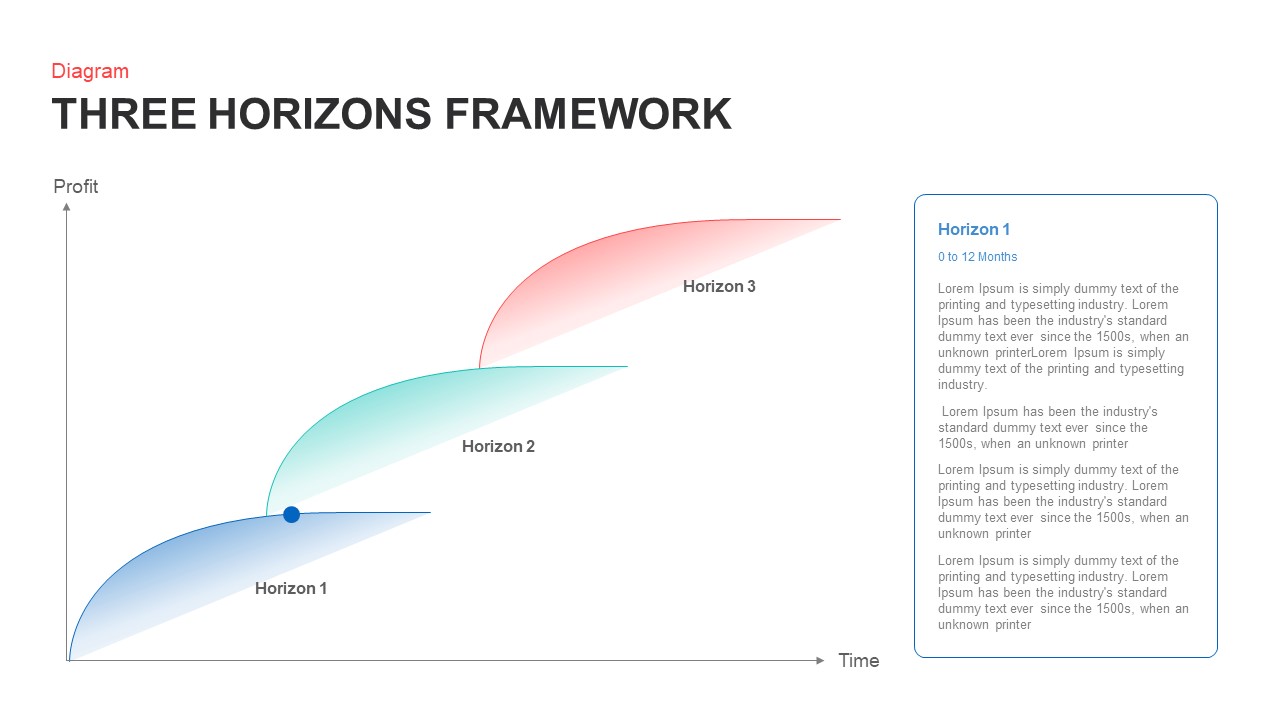 Diagram

THREE HORIZONS FRAMEWORK

Profit

Horizon 3

Horizon 2

Horizon 1

Time

Horizon 1

0 to 12 Months

Lorem Ipsum is simply dummy text of the printing and typesetting industry. Lorem Ipsum has been the industry's standard dummy text ever since the 1500s, when an unknown printerLorem Ipsum is simply dummy text of the printing and typesetting industry.

Lorem Ipsum has been the industry's standard dummy text ever since the 1500s, when an unknown printer

Lorem Ipsum is simply dummy text of the printing and typesetting industry. Lorem Ipsum has been the industry's standard dummy text ever since the 1500s, when an unknown printer

Lorem Ipsum is simply dummy text of the printing and typesetting industry. Lorem Ipsum has been the industry's standard dummy text ever since the 1500s, when an unknown printer